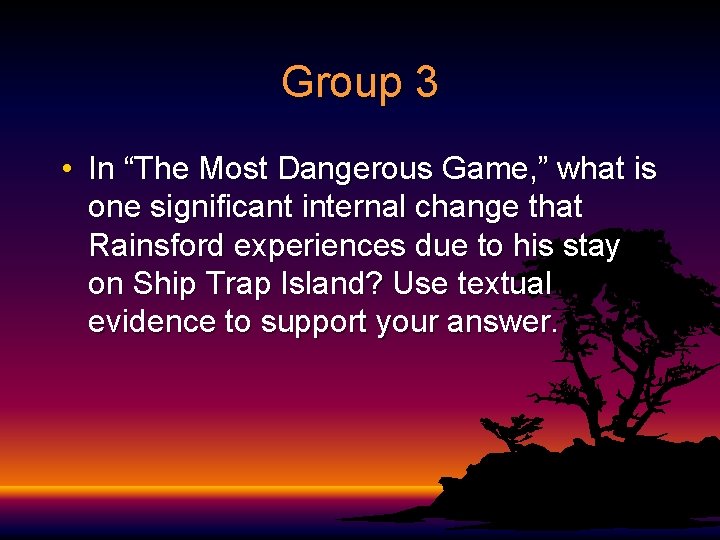 Group 3

• In “The Most Dangerous Game,” what is one significant internal change that Rainsford experiences due to his stay on Ship Trap Island? Use textual evidence to support your answer.